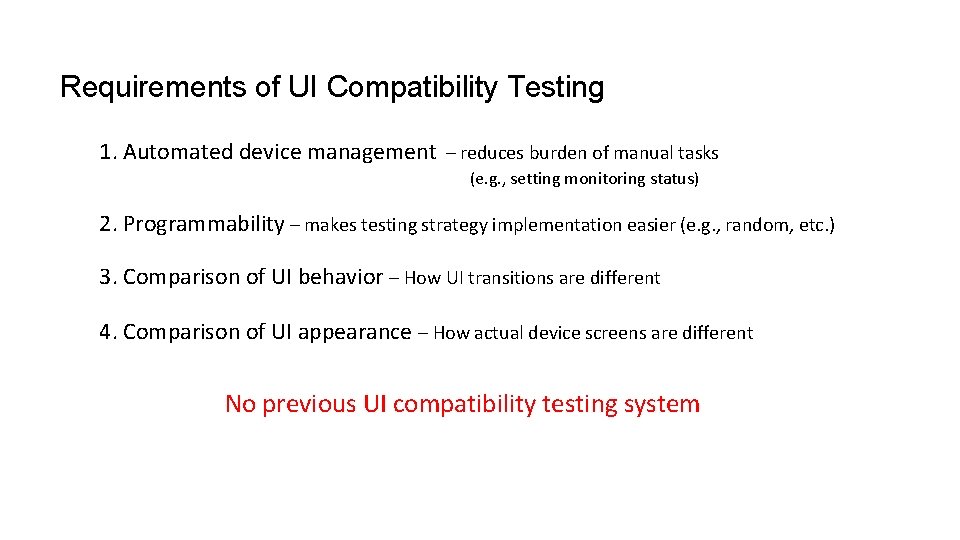 Requirements of UI Compatibility Testing

1. Automated device management – reduces burden of manual tasks (e.g., setting monitoring status)

2. Programmability – makes testing strategy implementation easier (e.g., random, etc.)

3. Comparison of UI behavior – How UI transitions are different

4. Comparison of UI appearance – How actual device screens are different

No previous UI compatibility testing system